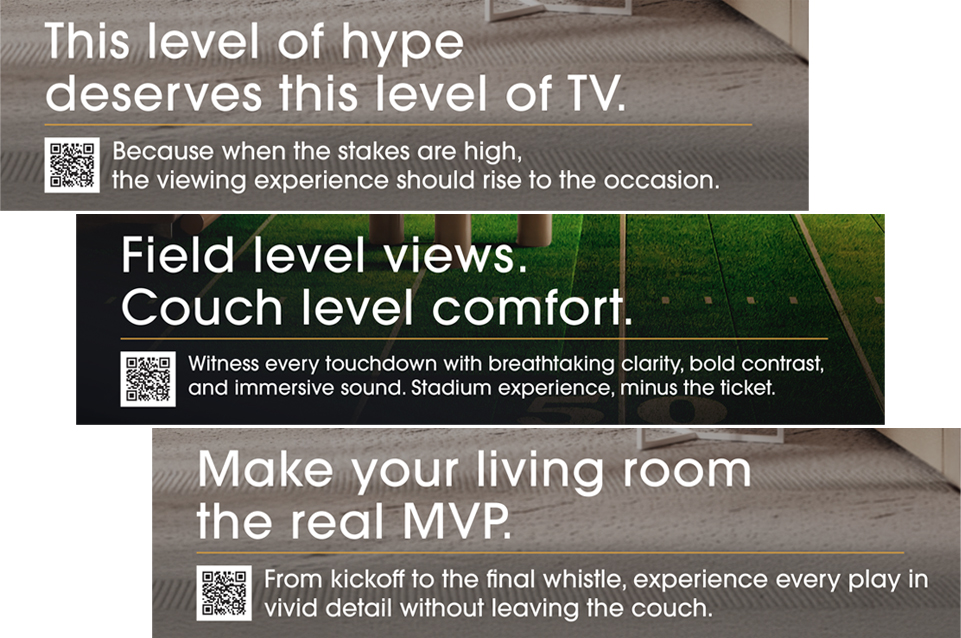 This level of hype deserves this level of TV.

Because when the stakes are high, the viewing experience should rise to the occasion.

Field level views. Couch level comfort.

Witness every touchdown with breathtaking clarity, bold contrast, and immersive sound. Stadium experience, minus the ticket.

Make your living room the real MVP.

From kickoff to the final whistle, experience every play in vivid detail without leaving the couch.